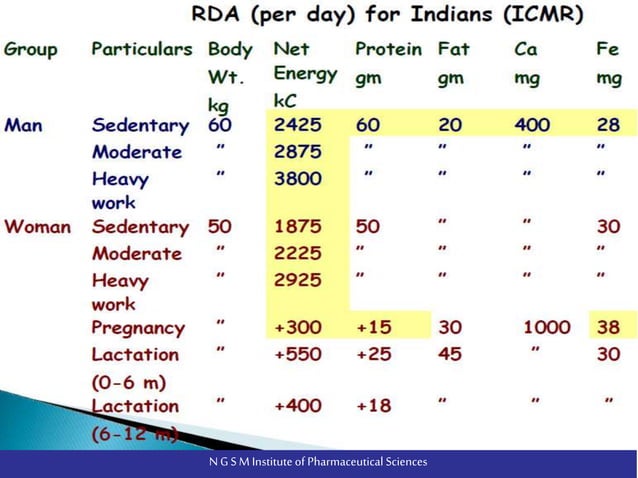 RDA (per day) for Indians (ICMR)

| Group | Particulars | Body Wt. kg | Net Energy kC | Protein gm | Fat gm | Ca mg | Fe mg |
|---|---|---|---|---|---|---|---|
| Man | Sedentary | 60 | 2425 | 60 | 20 | 400 | 28 |
| | Moderate | " | 2875 | " | " | " | " |
| | Heavy work | " | 3800 | " | " | " | " |
| Woman | Sedentary | 50 | 1875 | 50 | " | " | 30 |
| | Moderate | " | 2225 | " | " | " | " |
| | Heavy work | " | 2925 | " | " | " | " |
| | Pregnancy | " | +300 | +15 | 30 | 1000 | 38 |
| | Lactation (0-6 m) | " | +550 | +25 | 45 | " | 30 |
| | Lactation (6-12 m) | " | +400 | +18 | " | " | " |

N G S M Institute of Pharmaceutical Sciences